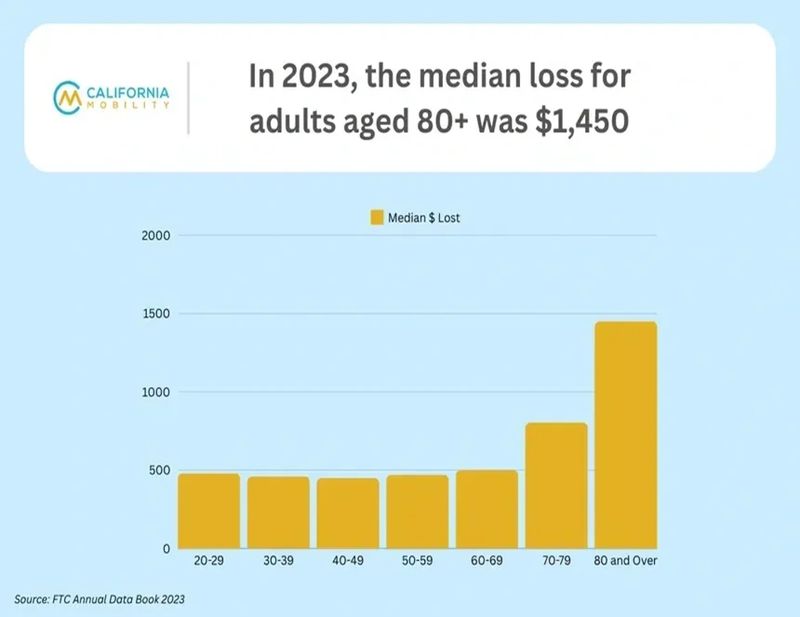 CALIFORNIA MOBILITY

In 2023, the median loss for adults aged 80+ was $1,450

Median $ Lost

2000
1500
1000
500
0

20-29
30-39
40-49
50-59
60-69
70-79
80 and Over

Source: FTC Annual Data Book 2023